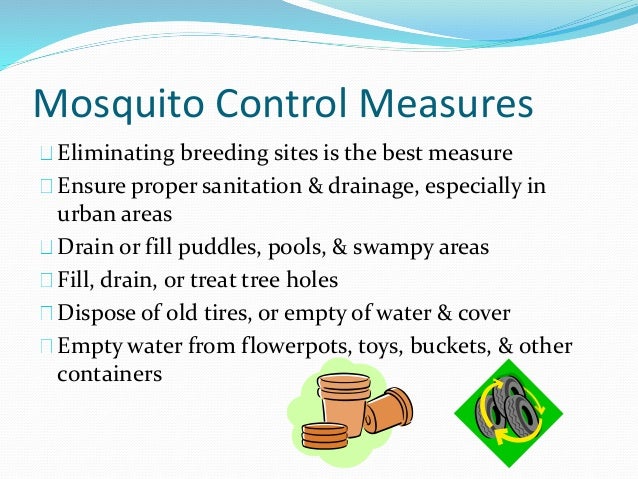 Mosquito Control Measures

Eliminating breeding sites is the best measure

Ensure proper sanitation & drainage, especially in urban areas

Drain or fill puddles, pools, & swampy areas

Fill, drain, or treat tree holes

Dispose of old tires, or empty of water & cover

Empty water from flowerpots, toys, buckets, & other containers